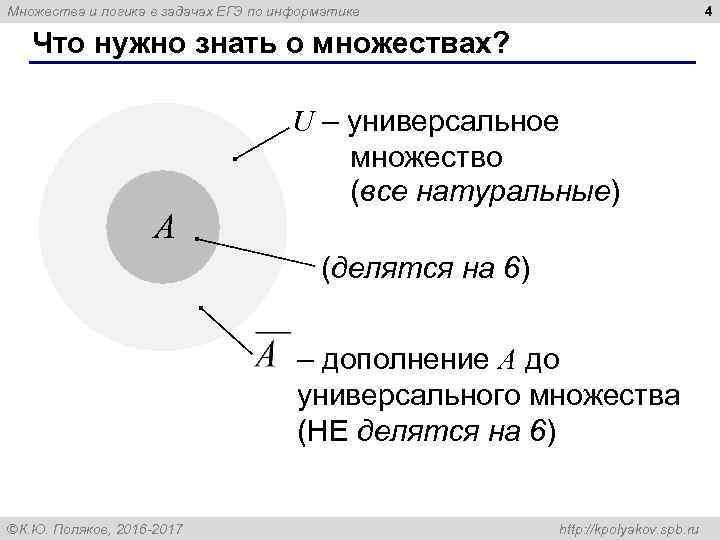 Множества и логика в задачах ЕГЭ по информатике

4

Что нужно знать о множествах?

$U$ – универсальное множество (все натуральные)

$A$

(делятся на 6)

$\overline{A}$ – дополнение $A$ до универсального множества (НЕ делятся на 6)

©К.Ю. Поляков, 2016-2017

http://kpolyakov.spb.ru